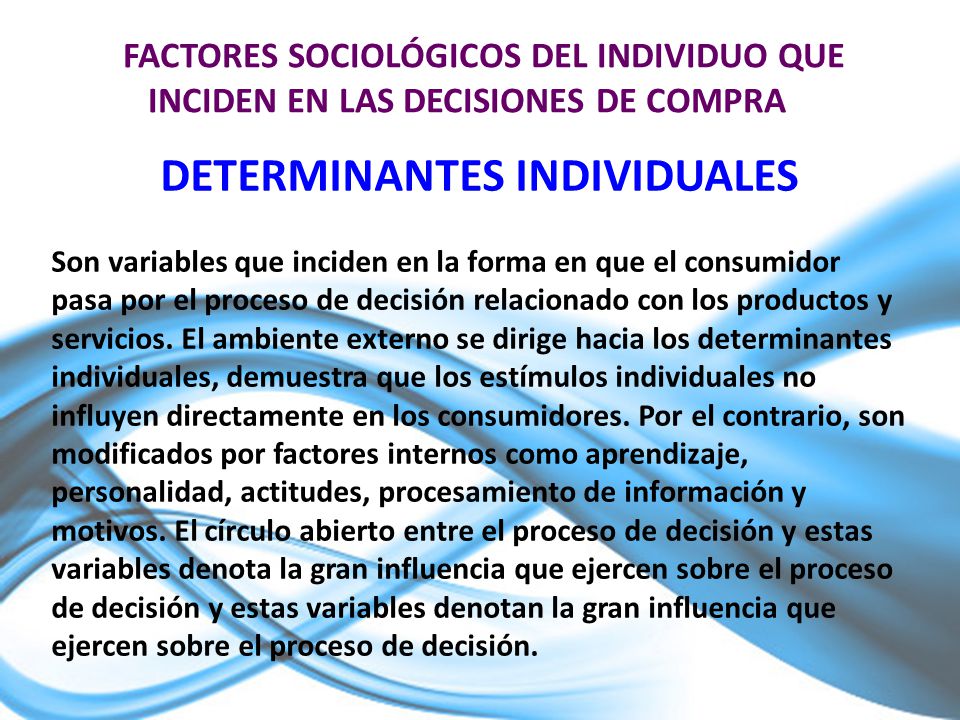 FACTORES SOCIOLÓGICOS DEL INDIVIDUO QUE INCIDEN EN LAS DECISIONES DE COMPRA

DETERMINANTES INDIVIDUALES

Son variables que inciden en la forma en que el consumidor pasa por el proceso de decisión relacionado con los productos y servicios. El ambiente externo se dirige hacia los determinantes individuales, demuestra que los estímulos individuales no influyen directamente en los consumidores. Por el contrario, son modificados por factores internos como aprendizaje, personalidad, actitudes, procesamiento de información y motivos. El círculo abierto entre el proceso de decisión y estas variables denota la gran influencia que ejercen sobre el proceso de decisión y estas variables denotan la gran influencia que ejercen sobre el proceso de decisión.